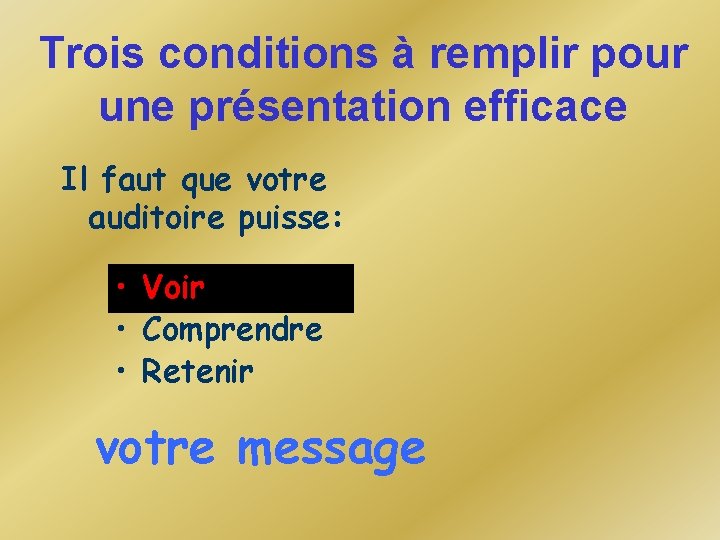 Trois conditions à remplir pour une présentation efficace

Il faut que votre auditoire puisse:

• Voir
• Comprendre
• Retenir

votre message